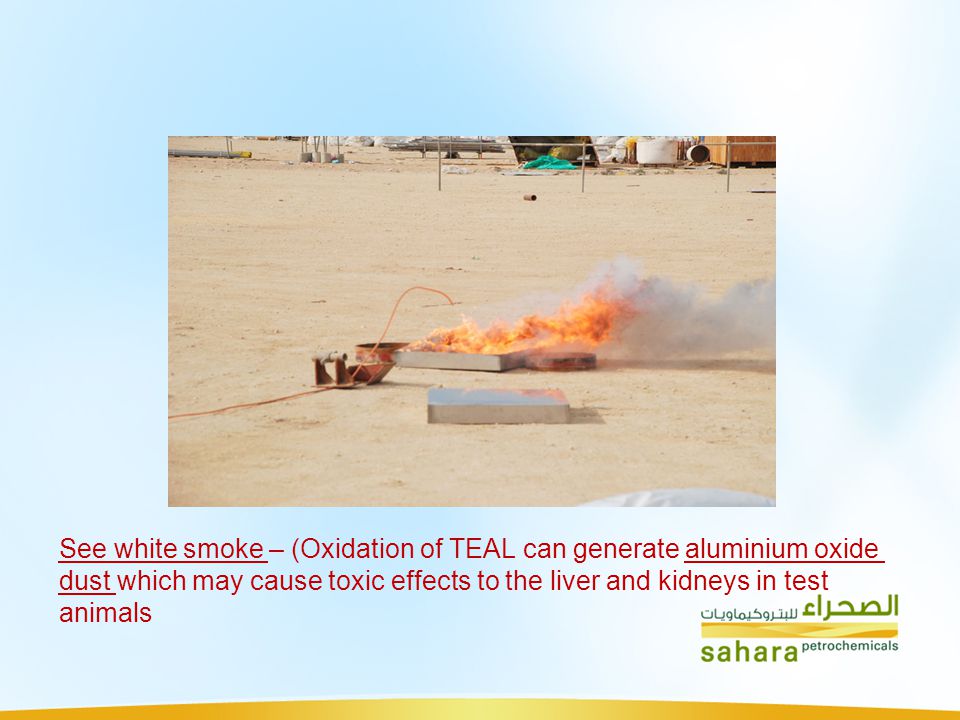 See white smoke – (Oxidation of TEAL can generate aluminium oxide dust which may cause toxic effects to the liver and kidneys in test animals

الصحراء للبتروكيماويات
sahara petrochemicals